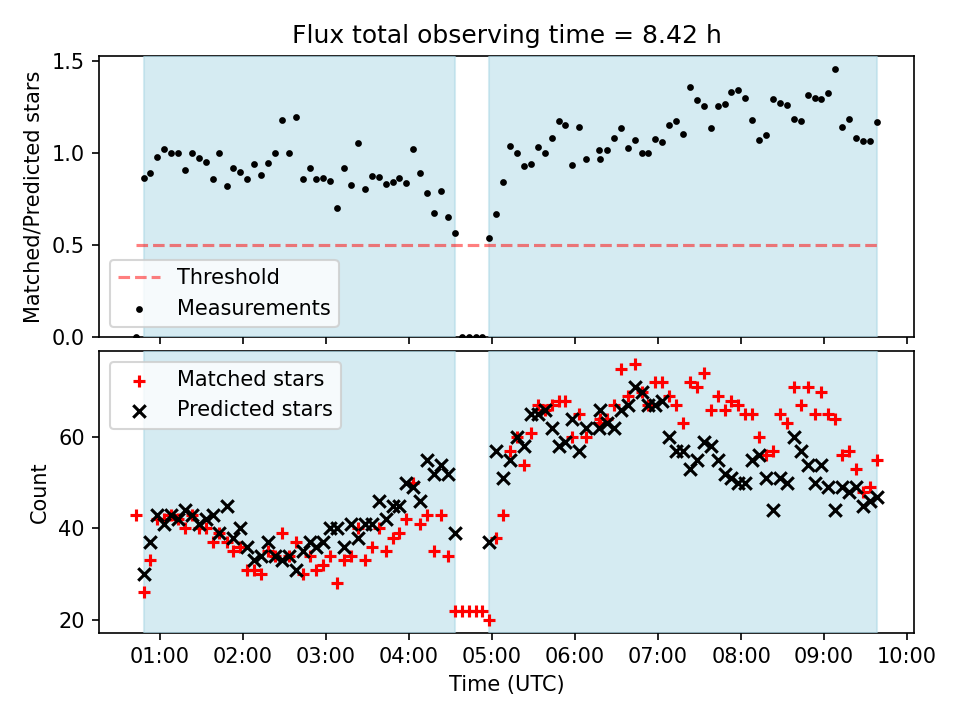 Flux total observing time = 8.42 h

Matched/Predicted stars

1.5
1.0
0.5
0.0

Threshold
Measurements

Matched stars
Predicted stars

Count

60
40
20

01:00 02:00 03:00 04:00 05:00 06:00 07:00 08:00 09:00 10:00

Time (UTC)